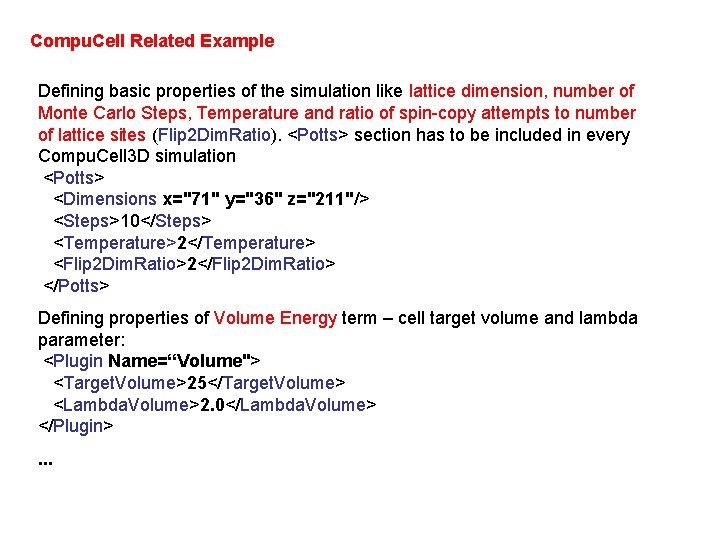 CompuCell Related Example

Defining basic properties of the simulation like lattice dimension, number of Monte Carlo Steps, Temperature and ratio of spin-copy attempts to number of lattice sites (Flip2DimRatio). <Potts> section has to be included in every CompuCell3D simulation
<Potts>
<Dimensions x="71" y="36" z="211"/>
<Steps>10</Steps>
<Temperature>2</Temperature>
<Flip2DimRatio>2</Flip2DimRatio>
</Potts>

Defining properties of Volume Energy term – cell target volume and lambda parameter:
<Plugin Name=“Volume">
<TargetVolume>25</TargetVolume>
<LambdaVolume>2.0</LambdaVolume>
</Plugin>

...